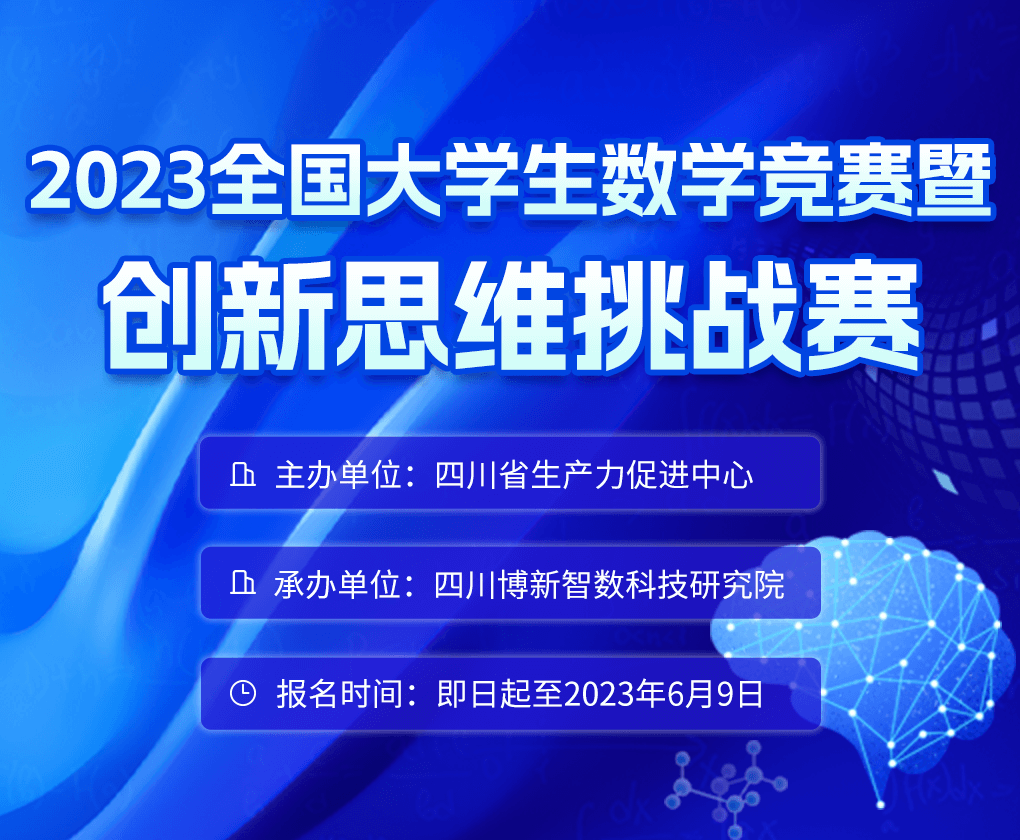 2023全国大学生数学竞赛暨
创新思维挑战赛

主办单位：四川省生产力促进中心

承办单位：四川博新智数科技研究院

报名时间：即日起至2023年6月9日